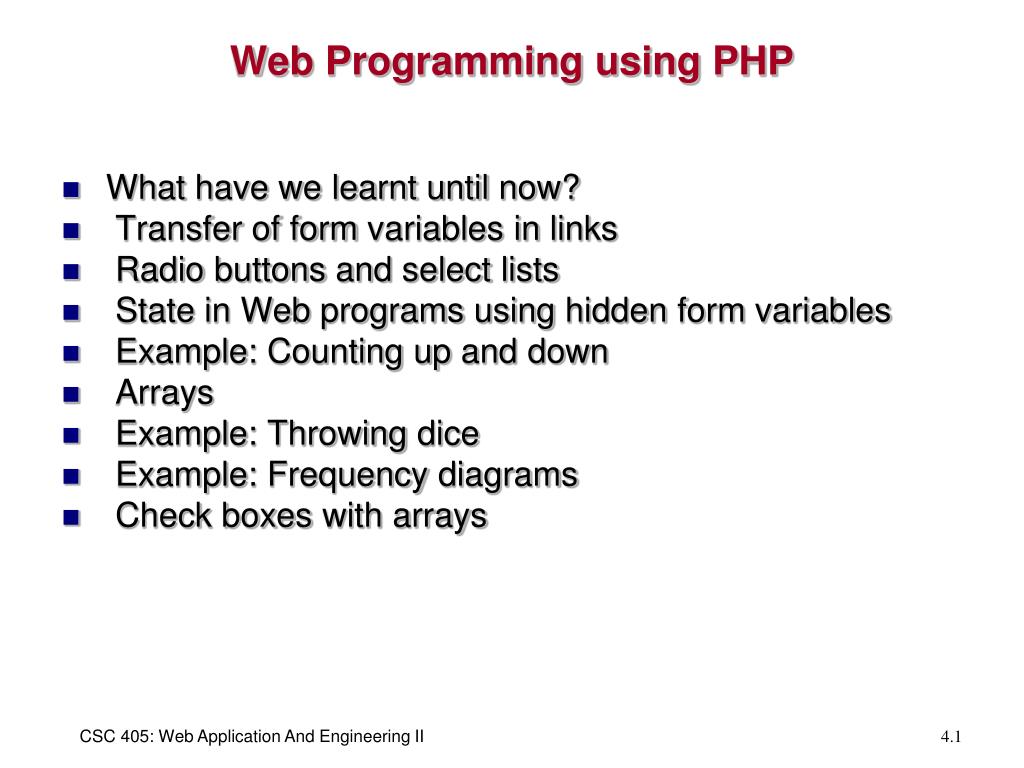 Web Programming using PHP

- What have we learnt until now?
- Transfer of form variables in links
- Radio buttons and select lists
- State in Web programs using hidden form variables
- Example: Counting up and down
- Arrays
- Example: Throwing dice
- Example: Frequency diagrams
- Check boxes with arrays

CSC 405: Web Application And Engineering II

4.1